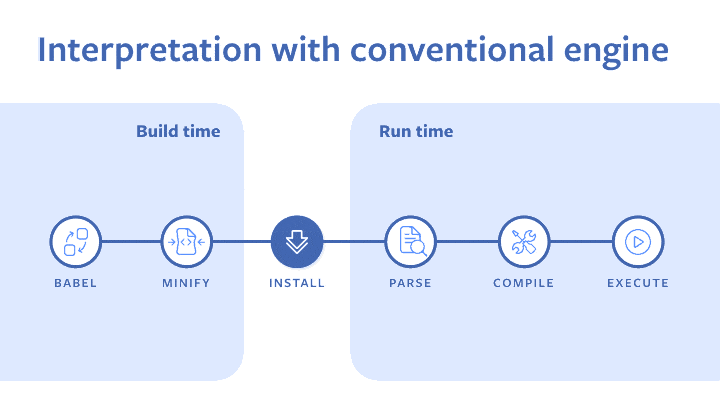 Interpretation with conventional engine

Build time

Run time

BABEL

MINIFY

INSTALL

PARSE

COMPILE

EXECUTE